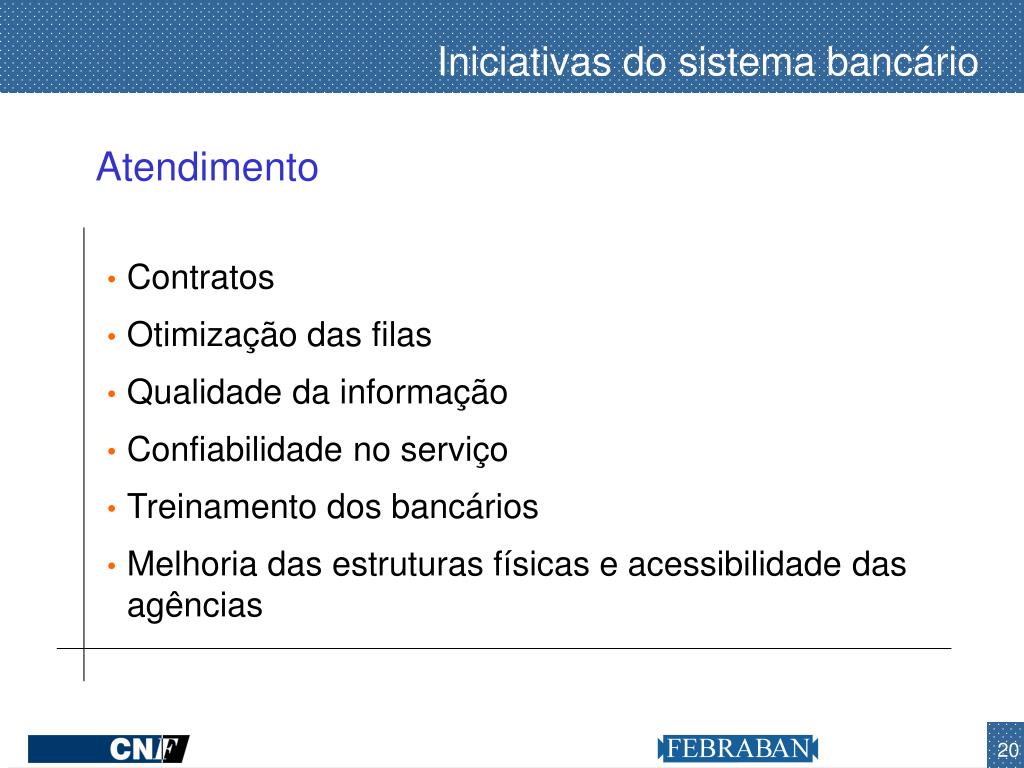 Iniciativas do sistema bancário

Atendimento

• Contratos
• Otimização das filas
• Qualidade da informação
• Confiabilidade no serviço
• Treinamento dos bancários
• Melhoria das estruturas físicas e acessibilidade das agências

CNF

FEBRABAN

20